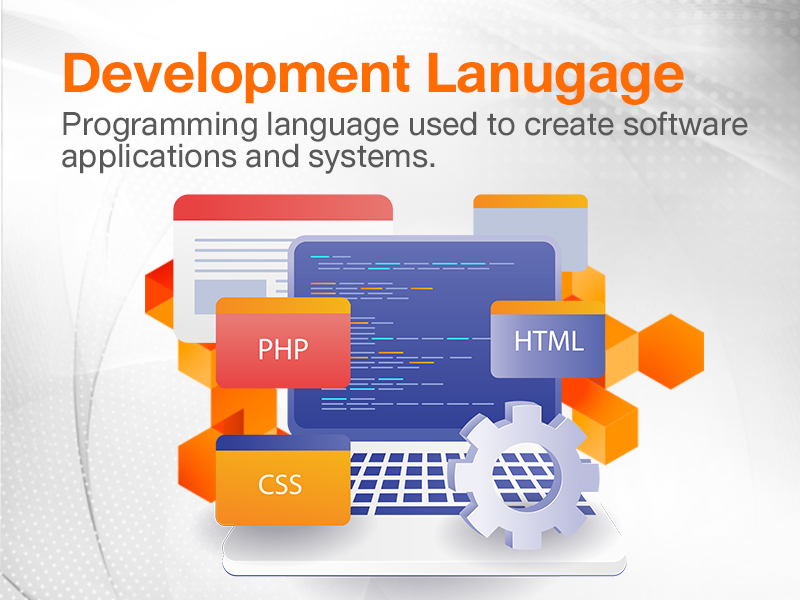 Development Lanugage

Programming language used to create software applications and systems.

PHP

HTML

CSS